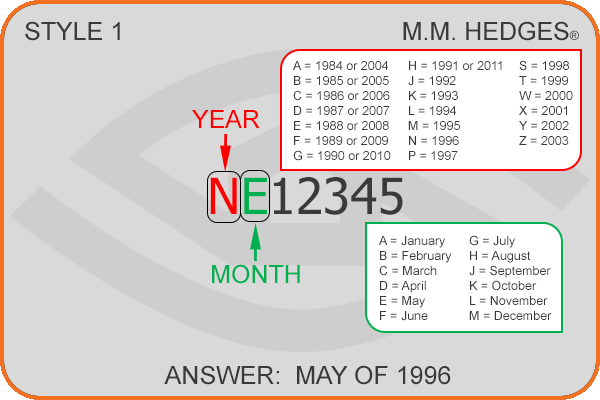 STYLE 1

M.M. HEDGES®

A = 1984 or 2004
B = 1985 or 2005
C = 1986 or 2006
D = 1987 or 2007
E = 1988 or 2008
F = 1989 or 2009
G = 1990 or 2010

H = 1991 or 2011
J = 1992
K = 1993
L = 1994
M = 1995
N = 1996
P = 1997

S = 1998
T = 1999
W = 2000
X = 2001
Y = 2002
Z = 2003

YEAR

NE12345

MONTH

A = January
B = February
C = March
D = April
E = May
F = June

G = July
H = August
J = September
K = October
L = November
M = December

ANSWER: MAY OF 1996